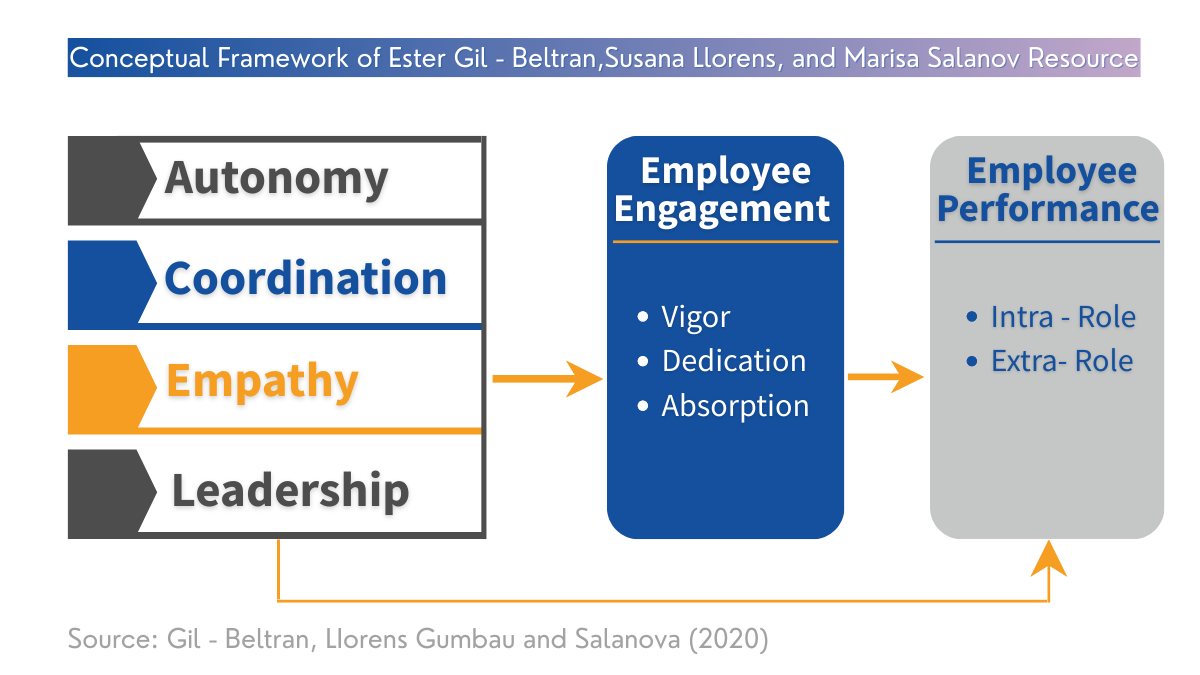 Conceptual Framework of Ester Gil - Beltran,Susana Llorens, and Marisa Salanov Resource

Autonomy

Coordination

Empathy

Leadership

Employee Engagement

• Vigor
• Dedication
• Absorption

Employee Performance

• Intra - Role
• Extra- Role

Source: Gil - Beltran, Llorens Gumbau and Salanova (2020)